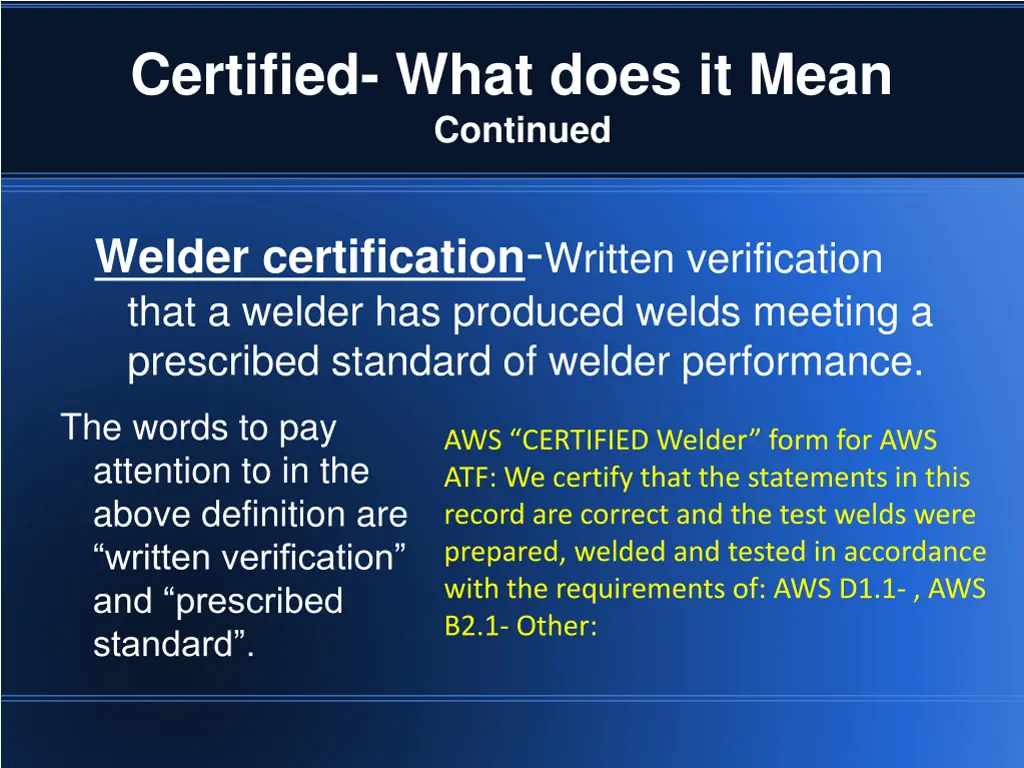 Certified- What does it Mean
Continued

Welder certification-Written verification that a welder has produced welds meeting a prescribed standard of welder performance.

The words to pay attention to in the above definition are “written verification” and “prescribed standard”.

AWS “CERTIFIED Welder” form for AWS ATF: We certify that the statements in this record are correct and the test welds were prepared, welded and tested in accordance with the requirements of: AWS D1.1- , AWS B2.1- Other: